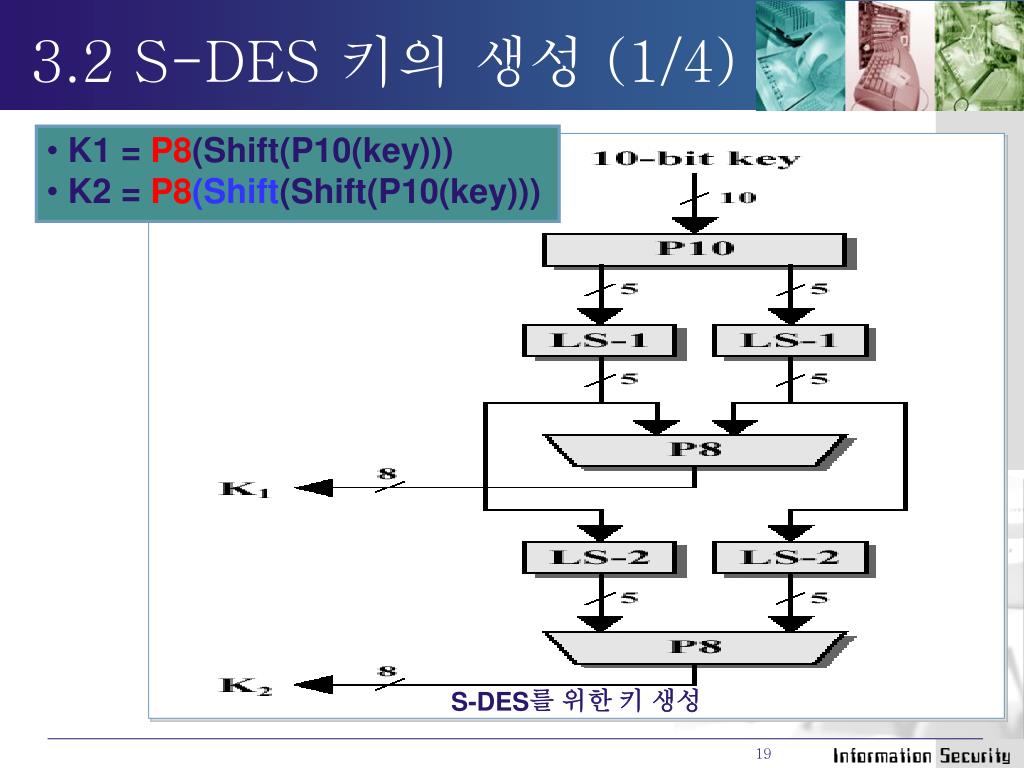 3.2 S-DES 키의 생성 (1/4)

• K1 = P8(Shift(P10(key)))
• K2 = P8(Shift(Shift(P10(key)))

10-bit key

10

P10

5

5

LS-1

LS-1

5

5

P8

8

$K_1$

LS-2

LS-2

5

5

P8

8

$K_2$

S-DES를 위한 키 생성

19

Information Security